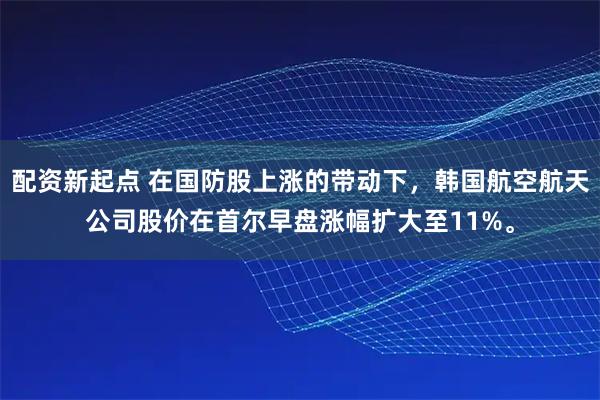 配资新起点 在国防股上涨的带动下，韩国航空航天公司股价在首尔早盘涨幅扩大至11%。